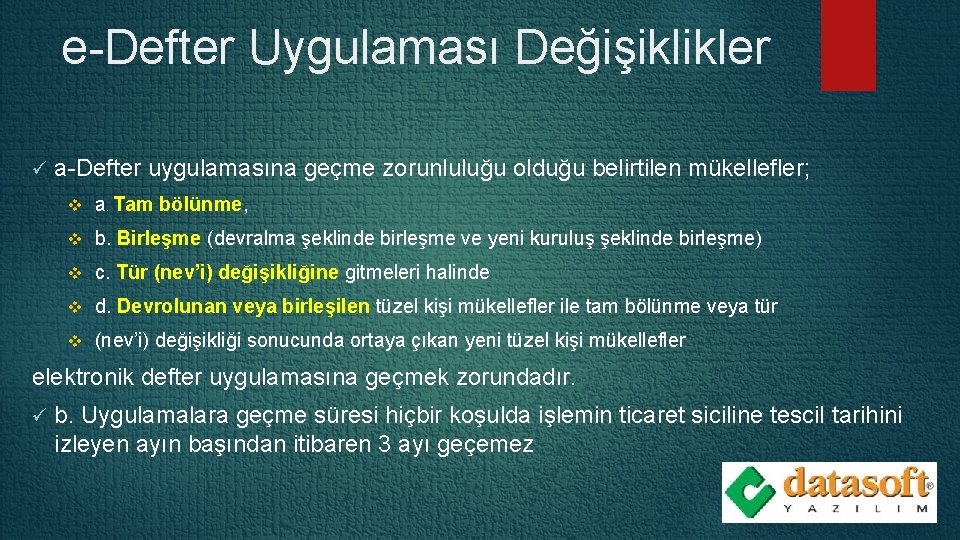 e-Defter Uygulaması Değişiklikler

✓ a-Defter uygulamasına geçme zorunluluğu olduğu belirtilen mükellefler;

❖ a. Tam bölünme,

❖ b. Birleşme (devralma şeklinde birleşme ve yeni kuruluş şeklinde birleşme)

❖ c. Tür (nev'i) değişikliğine gitmeleri halinde

❖ d. Devrolunan veya birleşilen tüzel kişi mükellefler ile tam bölünme veya tür

❖ (nev'i) değişikliği sonucunda ortaya çıkan yeni tüzel kişi mükellefler

elektronik defter uygulamasına geçmek zorundadır.

✓ b. Uygulamalara geçme süresi hiçbir koşulda işlemin ticaret siciline tescil tarihini izleyen ayın başından itibaren 3 ayı geçemez

datasoft®
YAZILIM